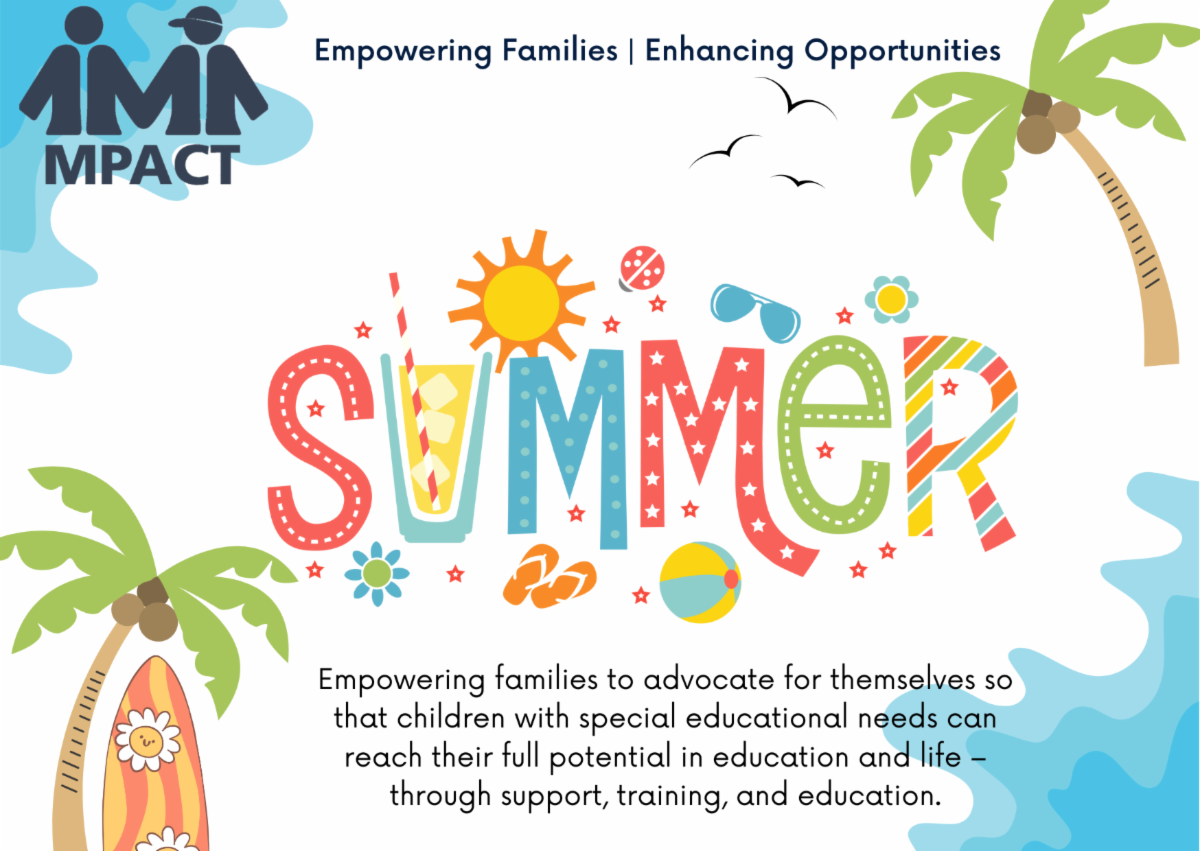 MPACT

Empowering Families | Enhancing Opportunities

SUMMER

Empowering families to advocate for themselves so that children with special educational needs can reach their full potential in education and life – through support, training, and education.